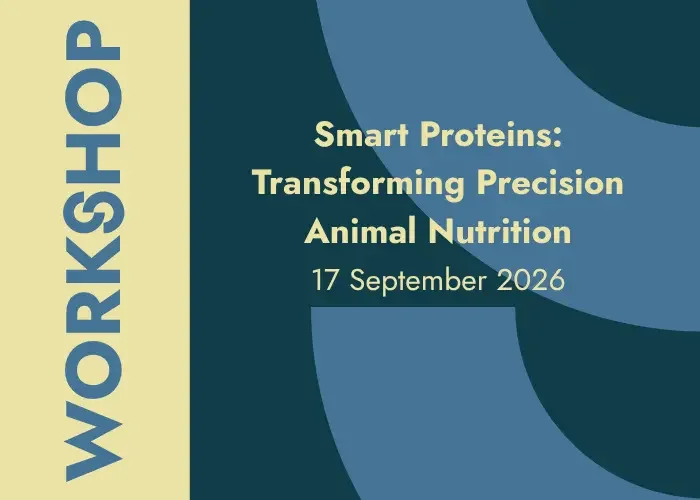 WORKSHOP

Smart Proteins: Transforming Precision Animal Nutrition

17 September 2026